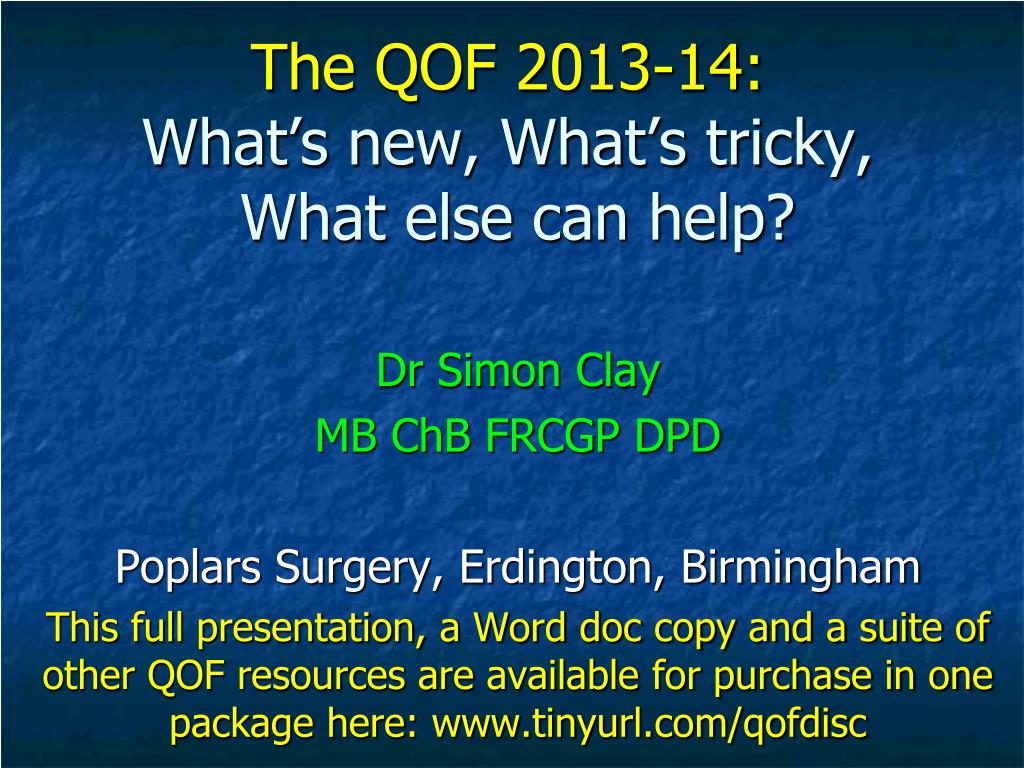 The QOF 2013-14:
What’s new, What’s tricky, What else can help?

Dr Simon Clay
MB ChB FRCGP DPD

Poplars Surgery, Erdington, Birmingham
This full presentation, a Word doc copy and a suite of other QOF resources are available for purchase in one package here: www.tinyurl.com/qofdisc